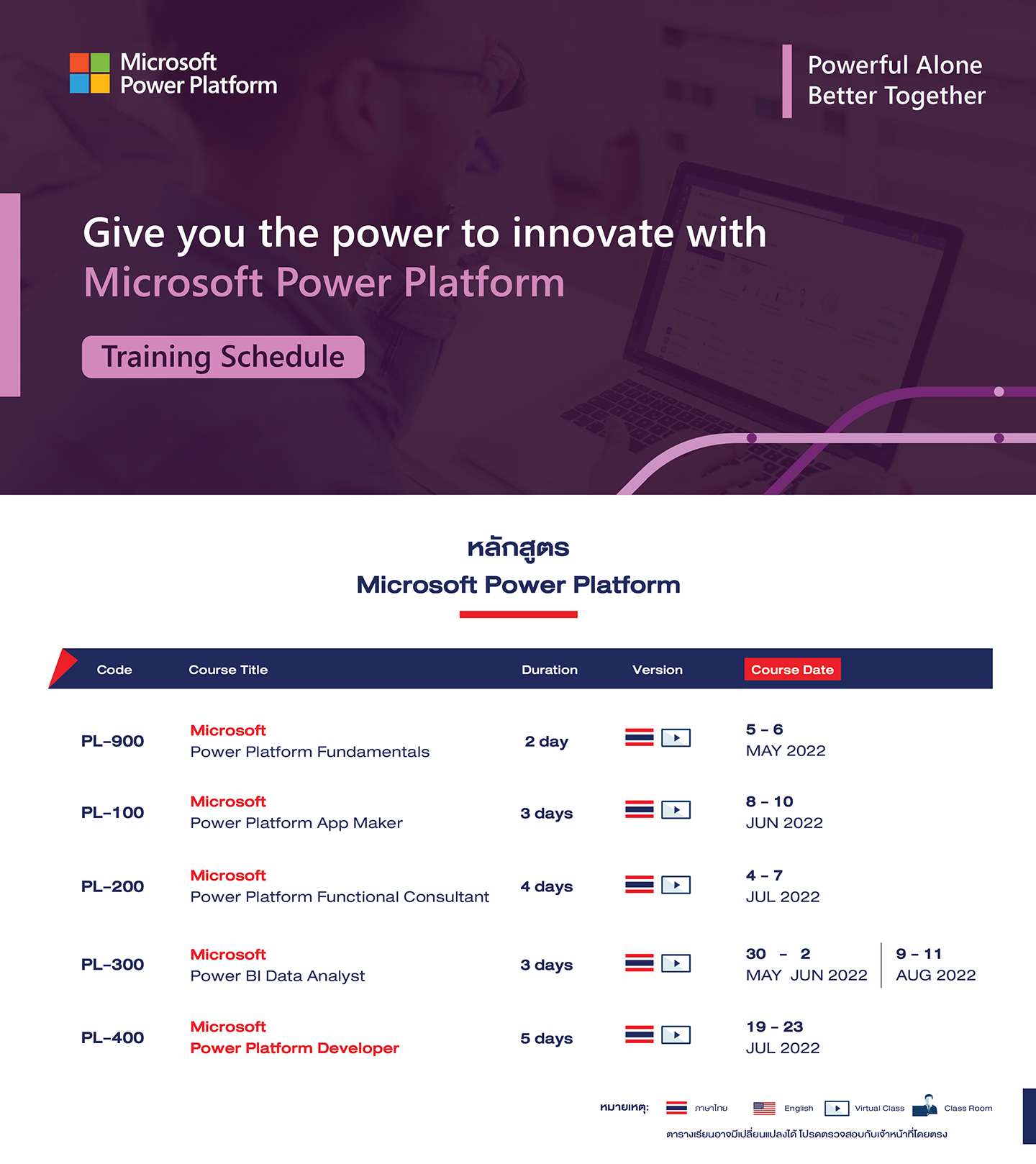 Microsoft Power Platform

Powerful Alone Better Together

Give you the power to innovate with Microsoft Power Platform

Training Schedule

หลักสูตร
Microsoft Power Platform

| Code | Course Title | Duration | Version | Course Date |
|---|---|---|---|---|
| PL-900 | Microsoft Power Platform Fundamentals | 2 day | | 5 - 6 MAY 2022 |
| PL-100 | Microsoft Power Platform App Maker | 3 days | | 8 - 10 JUN 2022 |
| PL-200 | Microsoft Power Platform Functional Consultant | 4 days | | 4 - 7 JUL 2022 |
| PL-300 | Microsoft Power BI Data Analyst | 3 days | | 30 - 2 MAY JUN 2022 \| 9 - 11 AUG 2022 |
| PL-400 | Microsoft Power Platform Developer | 5 days | | 19 - 23 JUL 2022 |

หมายเหตุ: ภาษาไทย English Virtual Class Class Room

ตารางเรียนอาจมีเปลี่ยนแปลงได้ โปรดตรวจสอบกับเจ้าหน้าที่โดยตรง